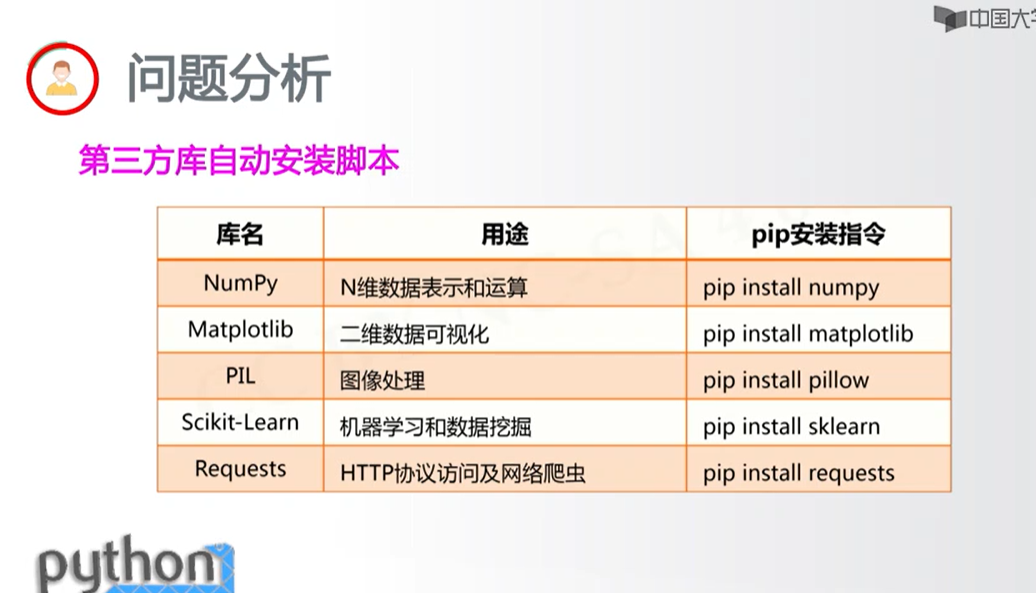 中国大学

问题分析

第三方库自动安装脚本

| 库名 | 用途 | pip安装指令 |
|---|---|---|
| NumPy | N维数据表示和运算 | pip install numpy |
| Matplotlib | 二维数据可视化 | pip install matplotlib |
| PIL | 图像处理 | pip install pillow |
| Scikit-Learn | 机器学习和数据挖掘 | pip install sklearn |
| Requests | HTTP协议访问及网络爬虫 | pip install requests |

python